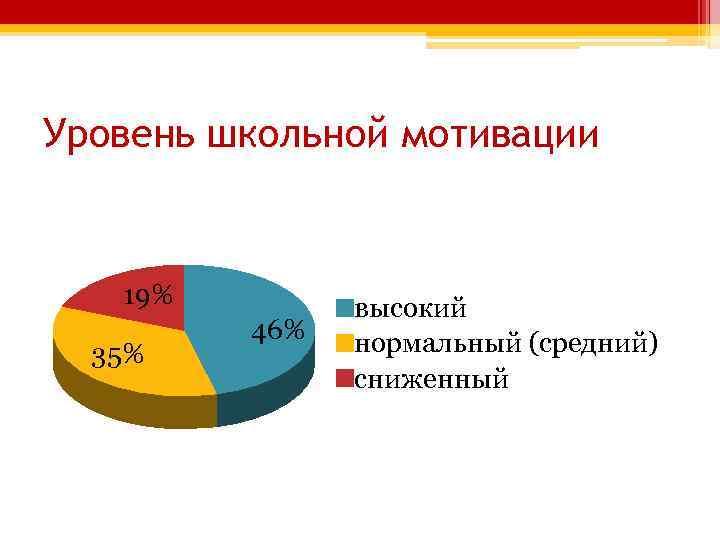 Уровень школьной мотивации

19%
46%
35%

высокий
нормальный (средний)
сниженный